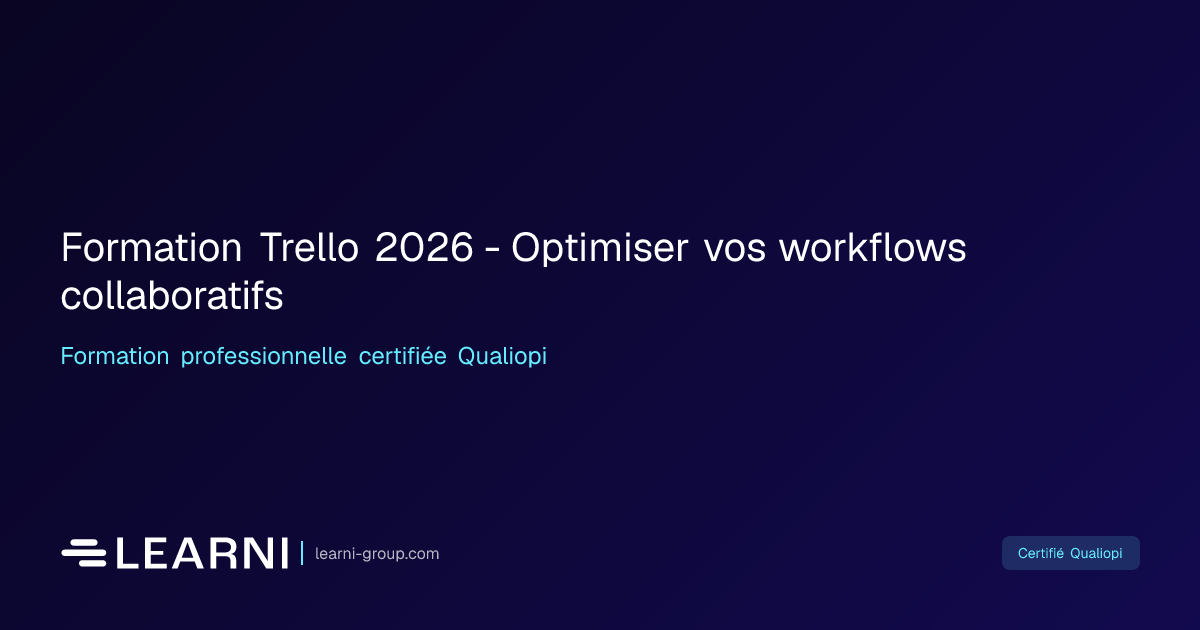 Formation Trello 2026 - Optimiser vos workflows collaboratifs

Formation professionnelle certifiée Qualiopi

LEARNI | learni-group.com

Certifié Qualiopi